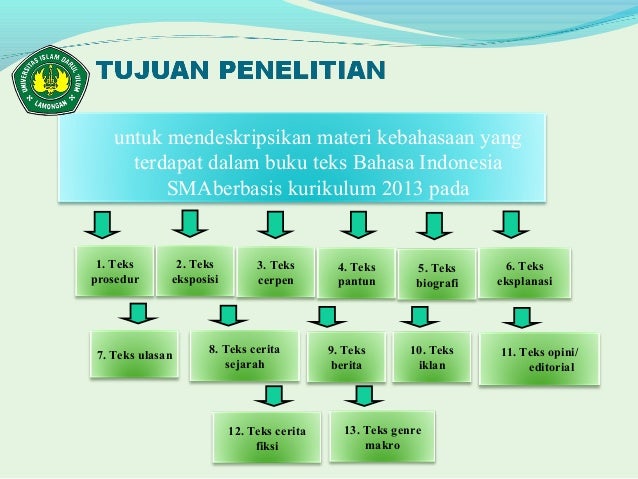 UNIVERSITAS ISLAM DARUL ULUM LAMONGAN

TUJUAN PENELITIAN

untuk mendeskripsikan materi kebahasaan yang terdapat dalam buku teks Bahasa Indonesia SMAberbasis kurikulum 2013 pada

1. Teks prosedur

2. Teks eksposisi

3. Teks cerpen

4. Teks pantun

5. Teks biografi

6. Teks eksplanasi

7. Teks ulasan

8. Teks cerita sejarah

9. Teks berita

10. Teks iklan

11. Teks opini/ editorial

12. Teks cerita fiksi

13. Teks genre makro